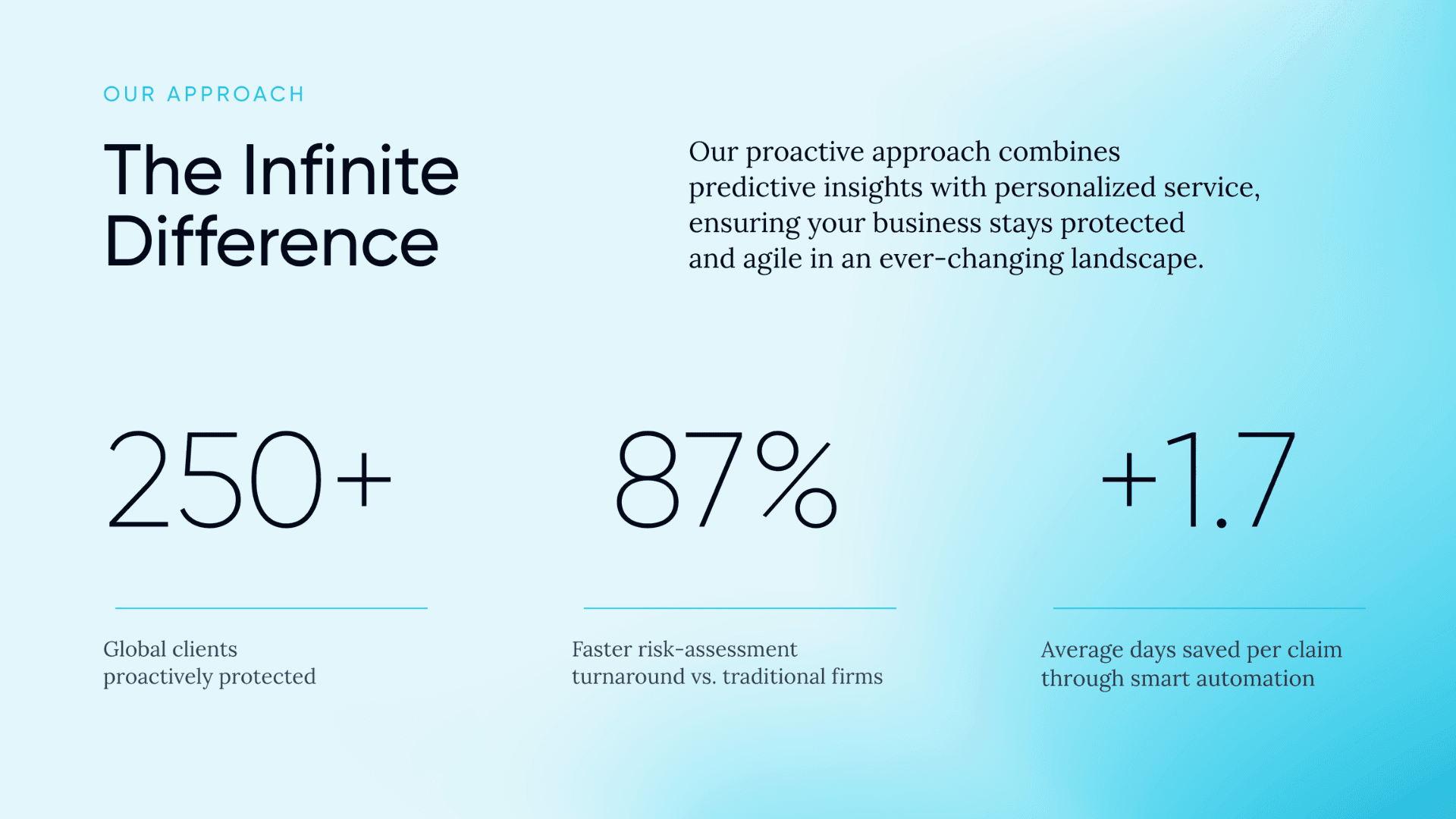 OUR APPROACH

The Infinite Difference

Our proactive approach combines predictive insights with personalized service, ensuring your business stays protected and agile in an ever-changing landscape.

250+

Global clients proactively protected

87%

Faster risk-assessment turnaround vs. traditional firms

+1.7

Average days saved per claim through smart automation